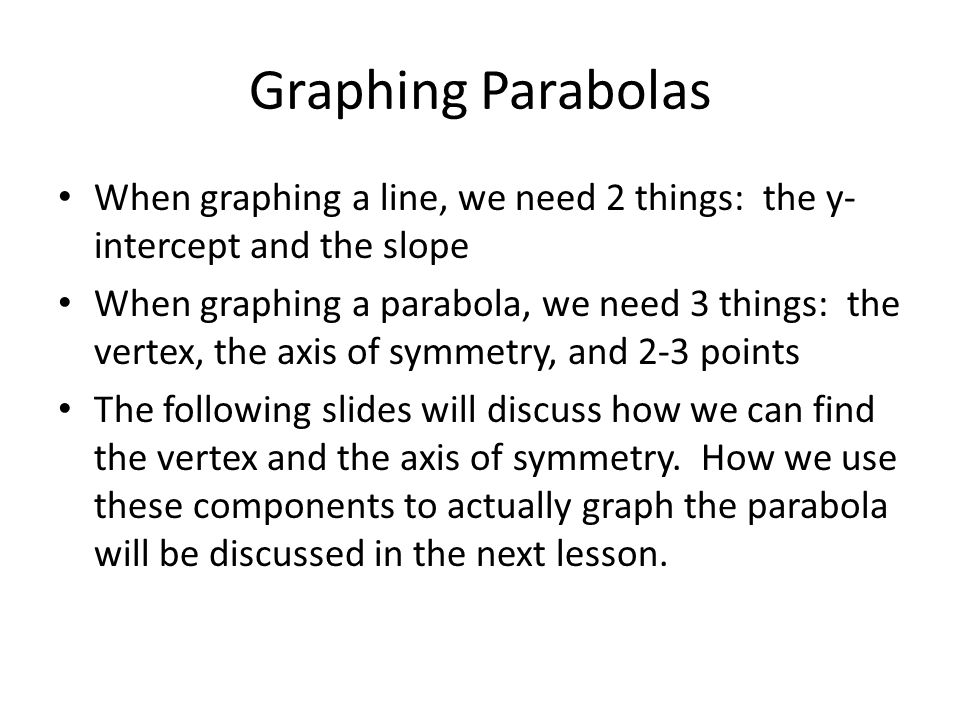 Graphing Parabolas

• When graphing a line, we need 2 things: the y-intercept and the slope

• When graphing a parabola, we need 3 things: the vertex, the axis of symmetry, and 2-3 points

• The following slides will discuss how we can find the vertex and the axis of symmetry. How we use these components to actually graph the parabola will be discussed in the next lesson.